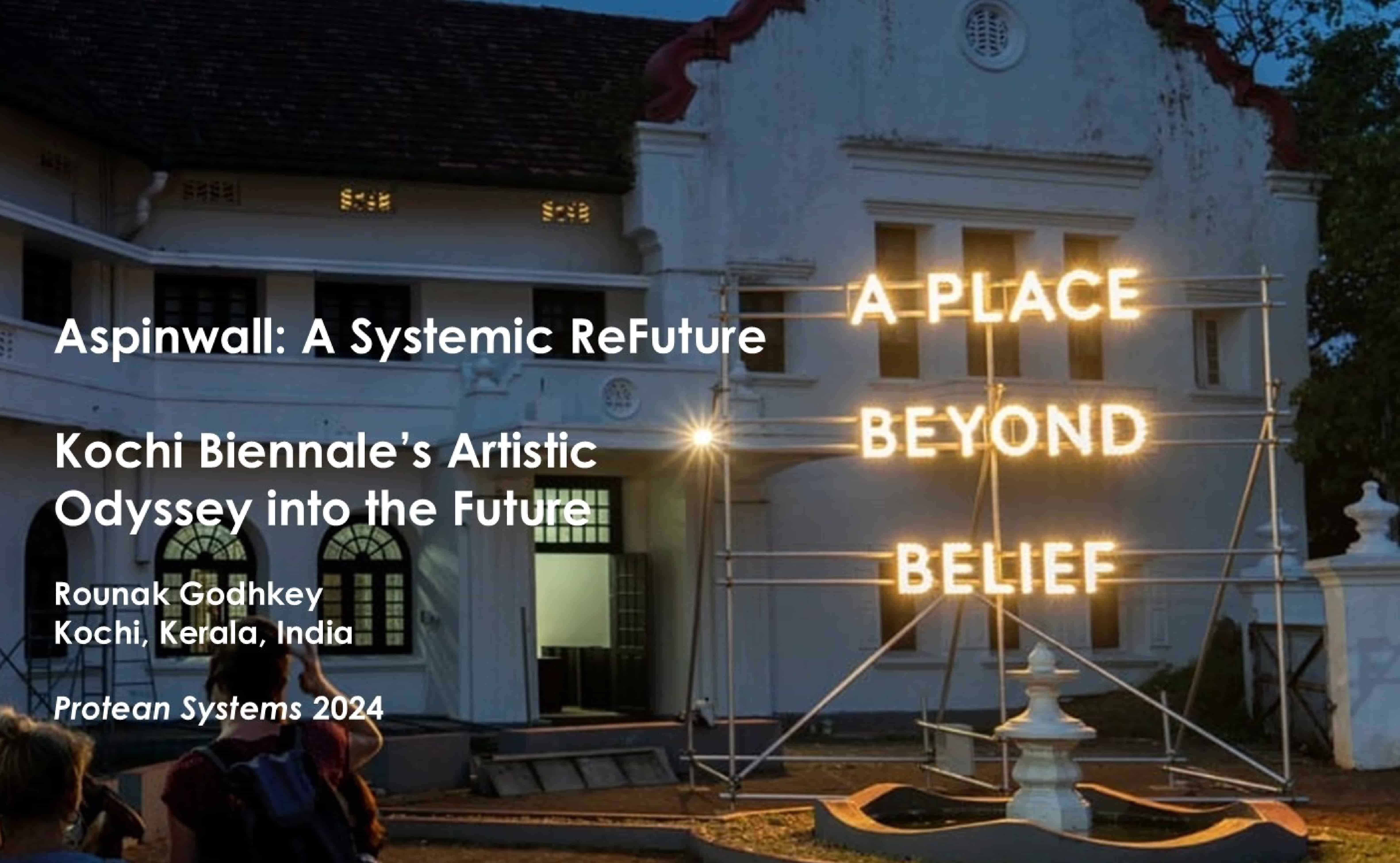 Aspinwall: A Systemic ReFuture

Kochi Biennale's Artistic Odyssey into the Future

Rounak Godhkey
Kochi, Kerala, India

Protean Systems 2024

A PLACE
BEYOND
BELIEF